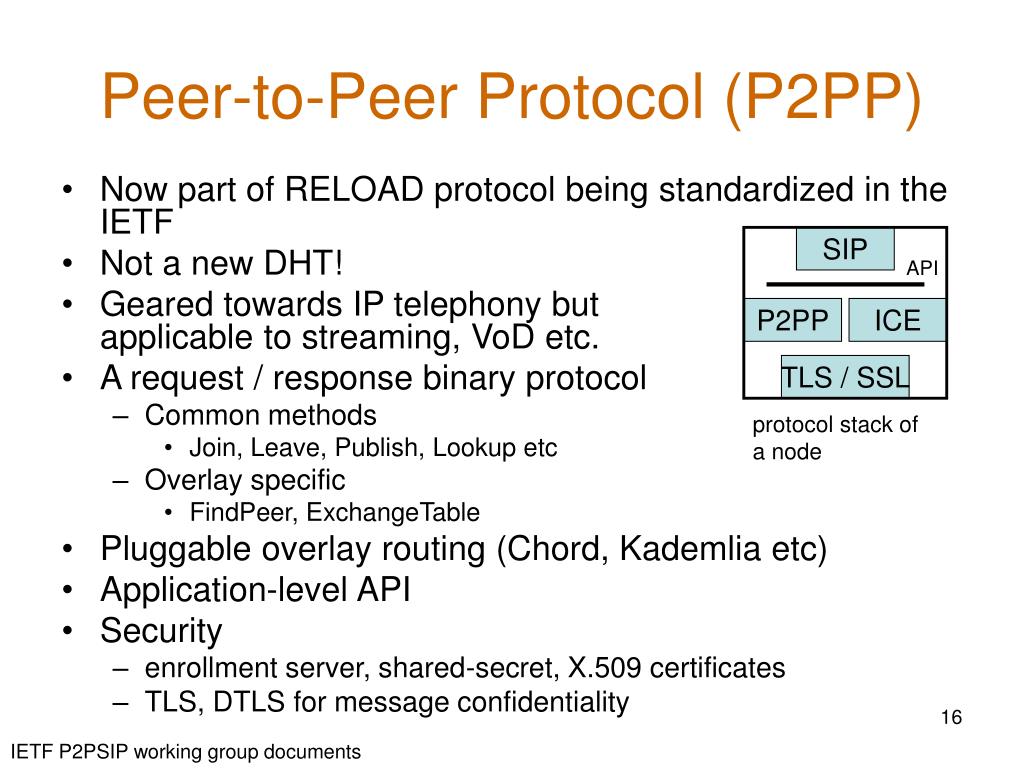 Peer-to-Peer Protocol (P2PP)

• Now part of RELOAD protocol being standardized in the IETF
• Not a new DHT!
• Geared towards IP telephony but applicable to streaming, VoD etc.
• A request / response binary protocol
– Common methods
• Join, Leave, Publish, Lookup etc
– Overlay specific
• FindPeer, ExchangeTable
• Pluggable overlay routing (Chord, Kademlia etc)
• Application-level API
• Security
– enrollment server, shared-secret, X.509 certificates
– TLS, DTLS for message confidentiality

SIP
API
P2PP
ICE
TLS / SSL

protocol stack of a node

16

IETF P2PSIP working group documents